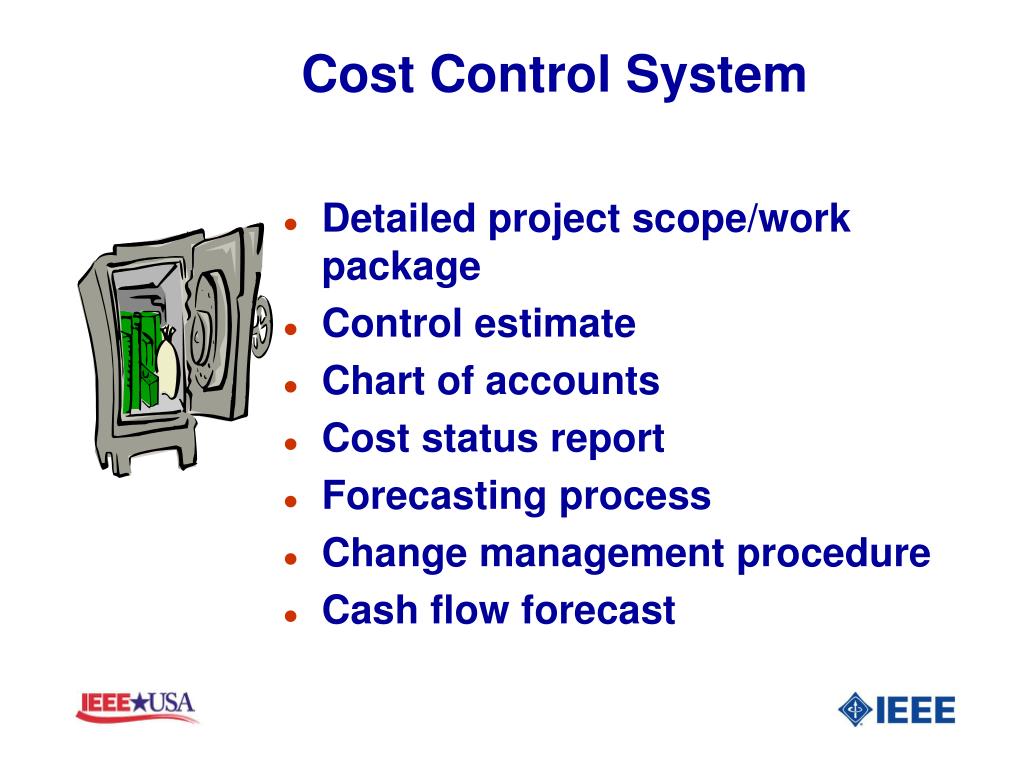 Cost Control System

- Detailed project scope/work package
- Control estimate
- Chart of accounts
- Cost status report
- Forecasting process
- Change management procedure
- Cash flow forecast

IEEE★USA

IEEE